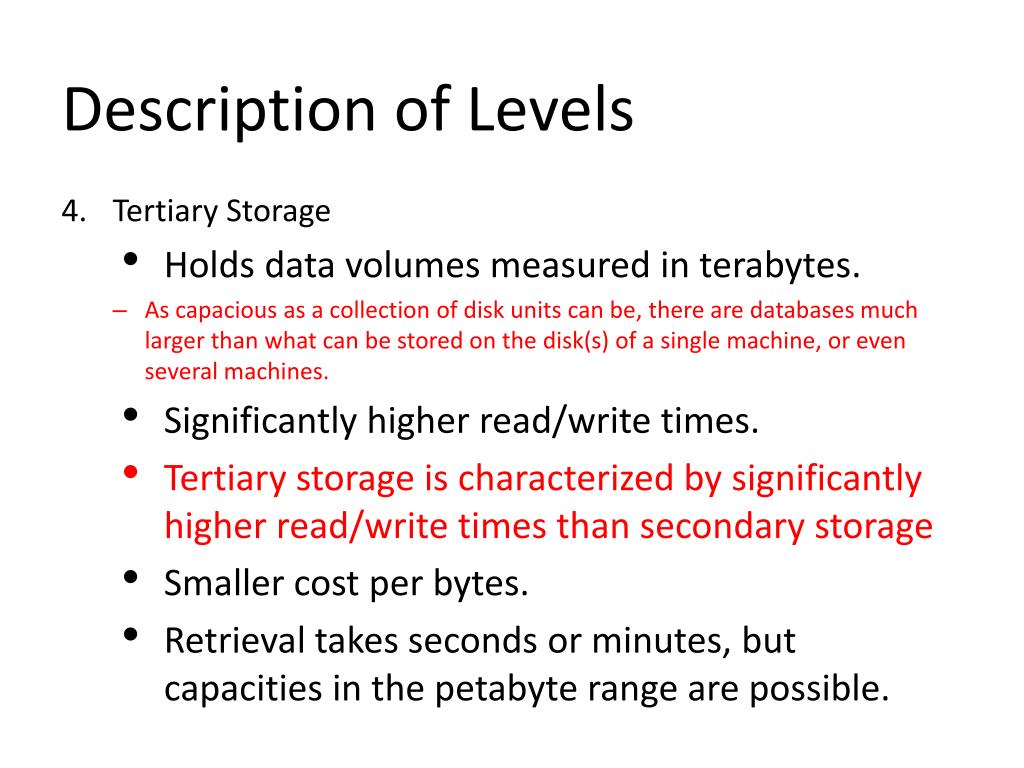 Description of Levels

4. Tertiary Storage

• Holds data volumes measured in terabytes.

– As capacious as a collection of disk units can be, there are databases much larger than what can be stored on the disk(s) of a single machine, or even several machines.

• Significantly higher read/write times.

• Tertiary storage is characterized by significantly higher read/write times than secondary storage

• Smaller cost per bytes.

• Retrieval takes seconds or minutes, but capacities in the petabyte range are possible.